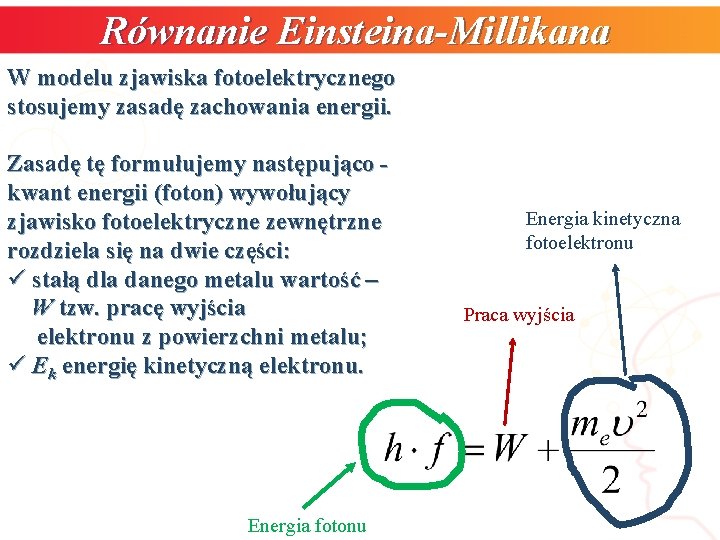 Równanie Einsteina-Millikana

W modelu zjawiska fotoelektrycznego stosujemy zasadę zachowania energii.

Zasadę tę formułujemy następująco - kwant energii (foton) wywołujący zjawisko fotoelektryczne zewnętrzne rozdziela się na dwie części:
✓ stałą dla danego metalu wartość – $W$ tzw. pracę wyjścia elektronu z powierzchni metalu;
✓ $E_k$ energię kinetyczną elektronu.

Energia kinetyczna fotoelektronu

Praca wyjścia

$h \cdot f = W + \frac{m_e \upsilon^2}{2}$

Energia fotonu